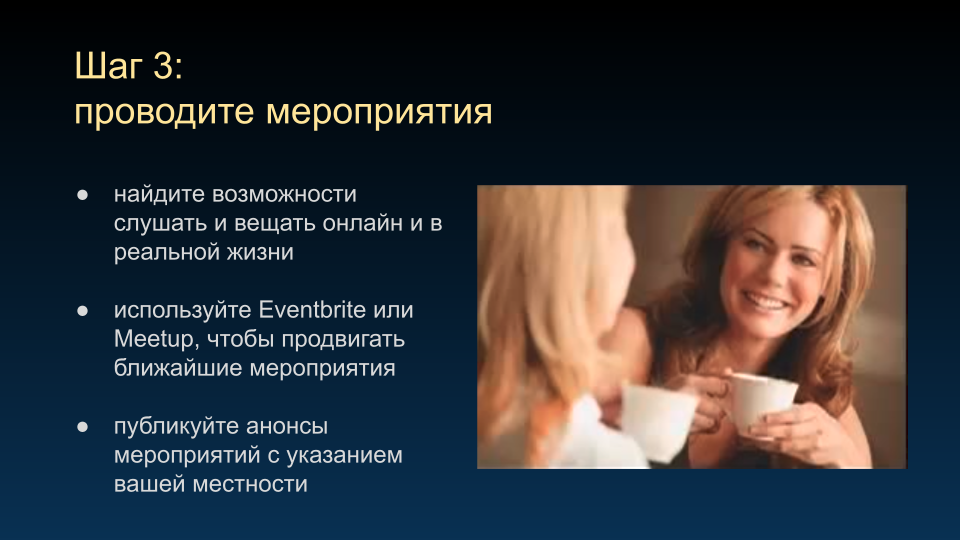 Шаг 3:
проводите мероприятия

● найдите возможности слушать и вещать онлайн и в реальной жизни

● используйте Eventbrite или Meetup, чтобы продвигать ближайшие мероприятия

● публикуйте анонсы мероприятий с указанием вашей местности